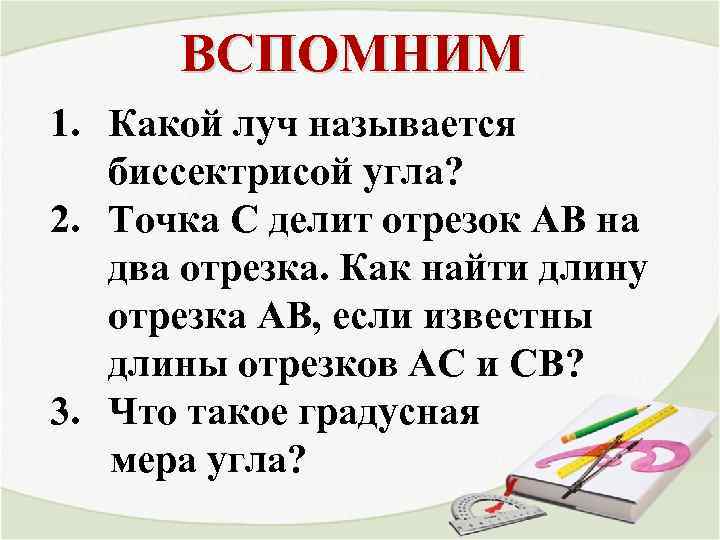 ВСПОМНИМ

1. Какой луч называется биссектрисой угла?
2. Точка С делит отрезок АВ на два отрезка. Как найти длину отрезка АВ, если известны длины отрезков АС и СВ?
3. Что такое градусная мера угла?